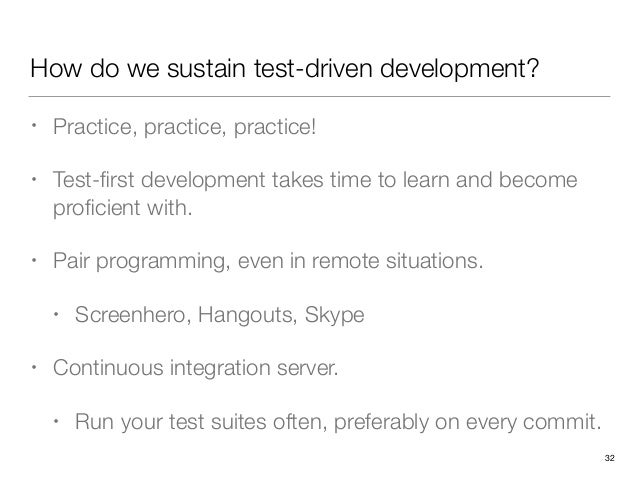 How do we sustain test-driven development?

• Practice, practice, practice!

• Test-first development takes time to learn and become proficient with.

• Pair programming, even in remote situations.

  • Screenhero, Hangouts, Skype

• Continuous integration server.

  • Run your test suites often, preferably on every commit.

32